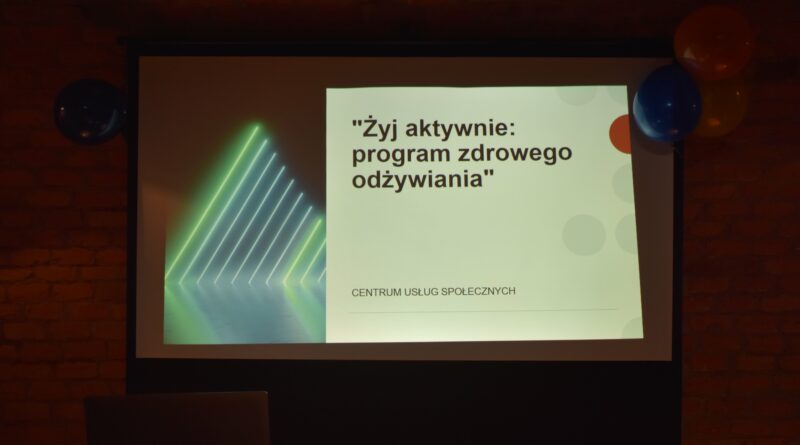 "Żyj aktywnie: program zdrowego odżywiania"

CENTRUM USŁUG SPOŁECZNYCH